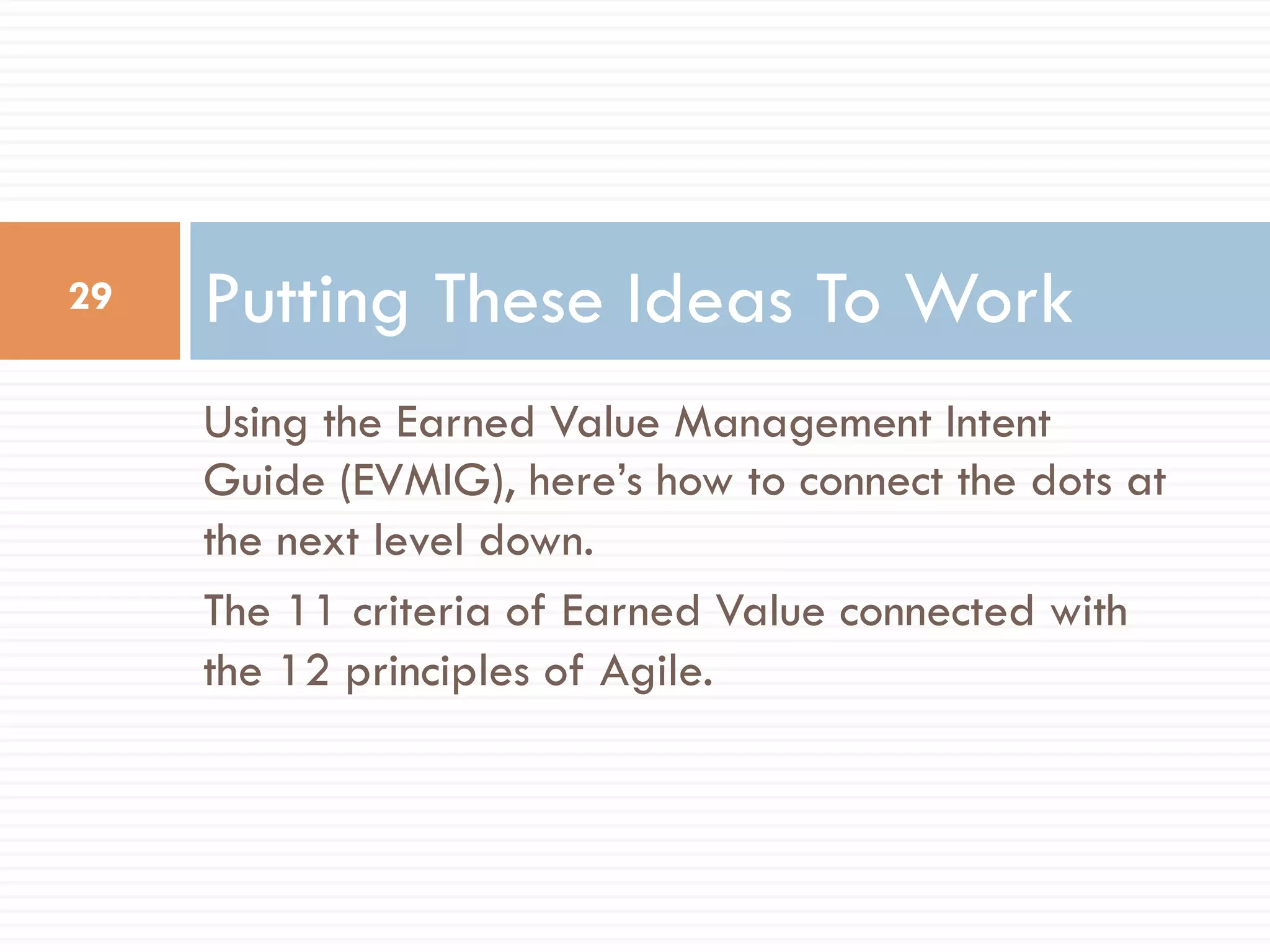 29

Putting These Ideas To Work

Using the Earned Value Management Intent Guide (EVMIG), here’s how to connect the dots at the next level down.

The 11 criteria of Earned Value connected with the 12 principles of Agile.